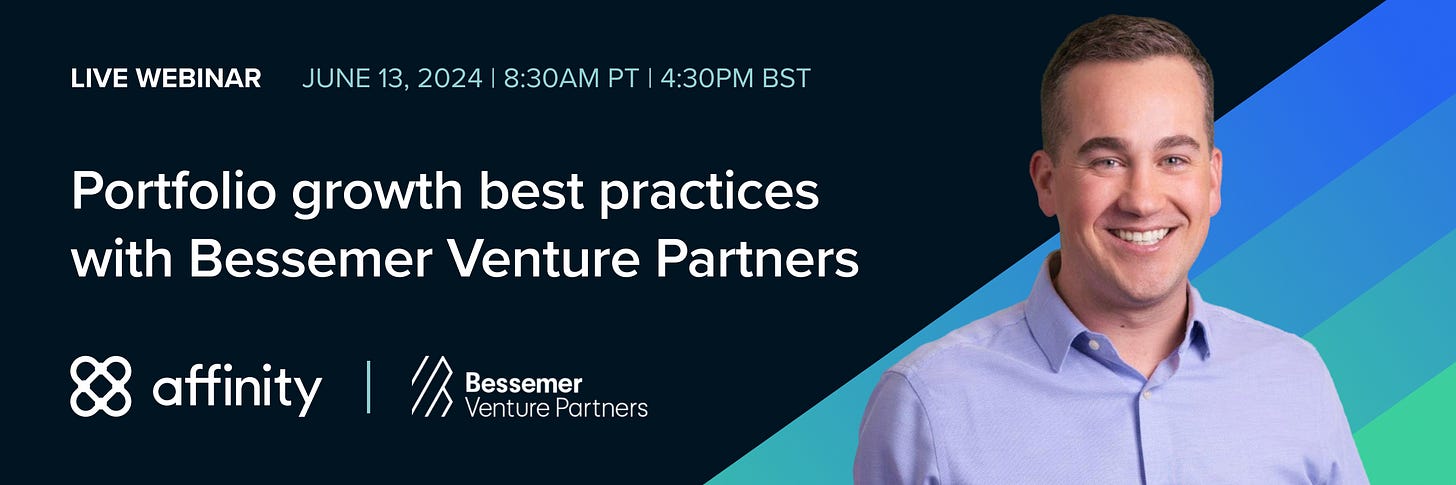 LIVE WEBINAR JUNE 13, 2024 | 8:30AM PT | 4:30PM BST

Portfolio growth best practices with Bessemer Venture Partners

affinity | Bessemer Venture Partners